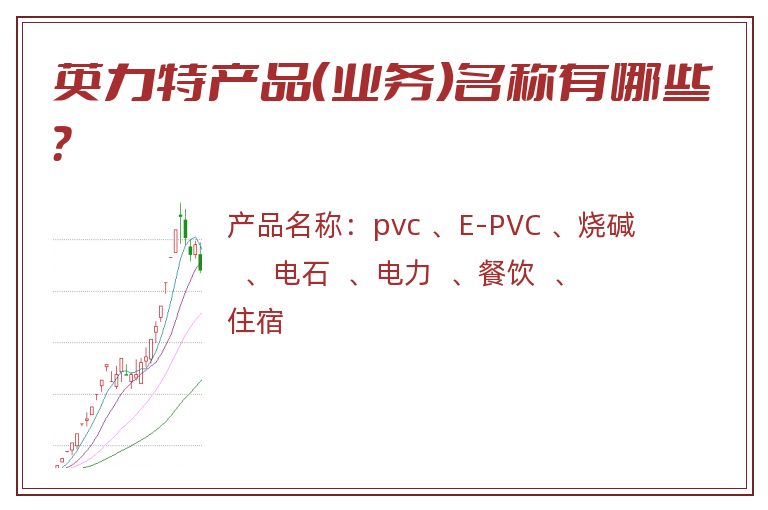 英力特产品(业务)名称有哪些?

产品名称：pvc 、E-PVC 、烧碱 、电石 、电力 、餐饮 、住宿